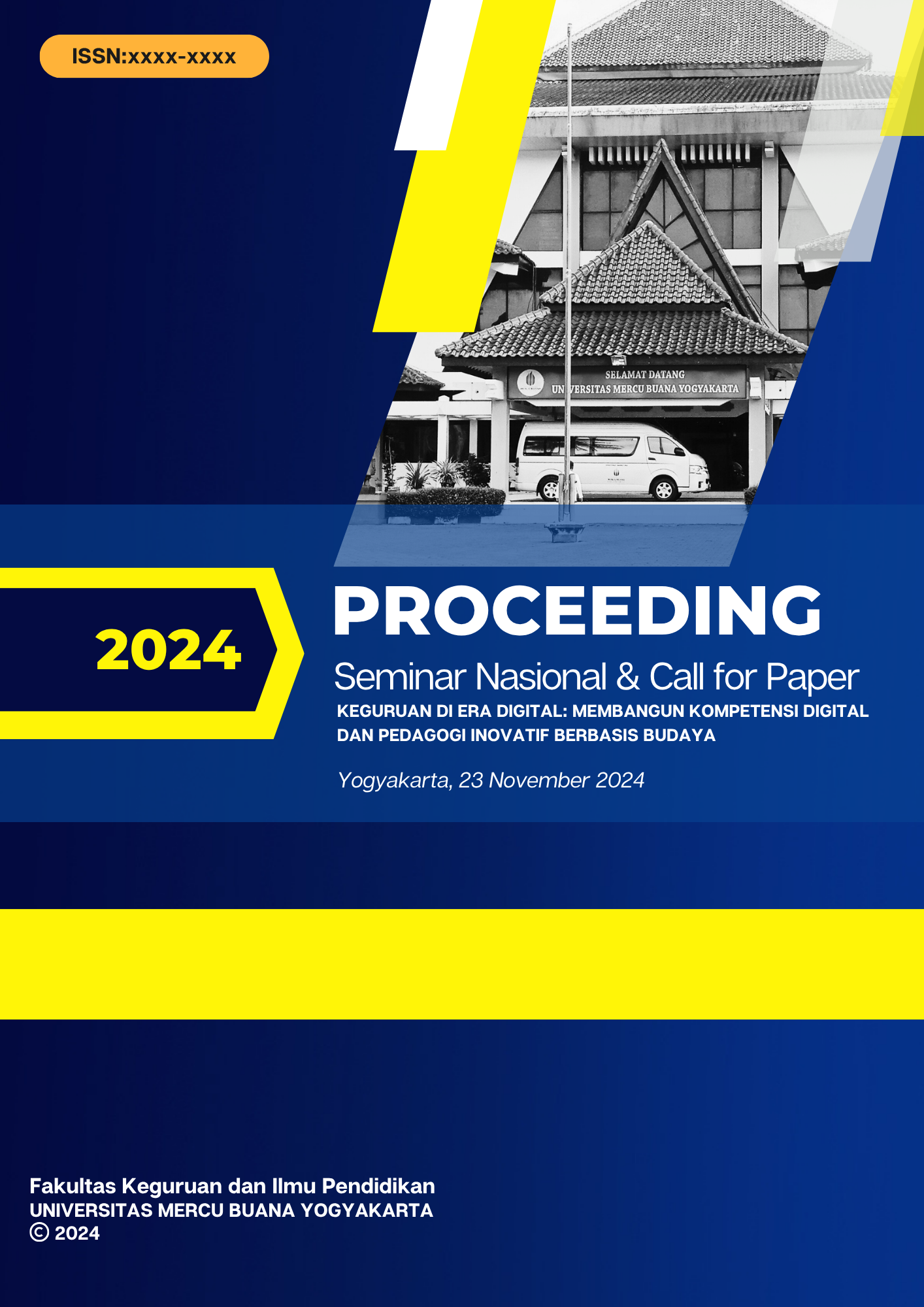 ISSN:xxxx-xxxx

SELAMAT DATANG
UNIVERSITAS MERCU BUANA YOGYAKARTA

2024

PROCEEDING

Seminar Nasional & Call for Paper

KEGURUAN DI ERA DIGITAL: MEMBANGUN KOMPETENSI DIGITAL DAN PEDAGOGI INOVATIF BERBASIS BUDAYA

Yogyakarta, 23 November 2024

Fakultas Keguruan dan Ilmu Pendidikan
UNIVERSITAS MERCU BUANA YOGYAKARTA
© 2024